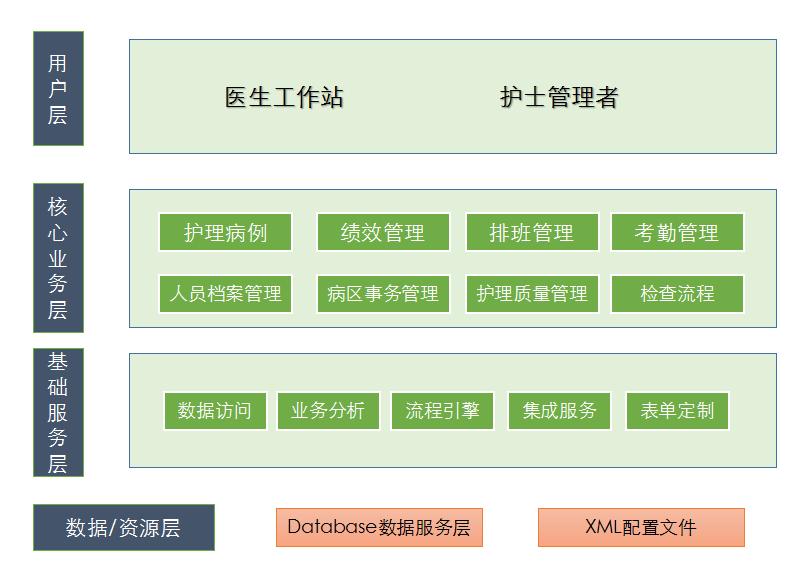 用户层

医生工作站　护士管理者

核心业务层

护理病例　绩效管理　排班管理　考勤管理

人员档案管理　病区事务管理　护理质量管理　检查流程

基础服务层

数据访问　业务分析　流程引擎　集成服务　表单定制

数据/资源层

Database数据服务层

XML配置文件